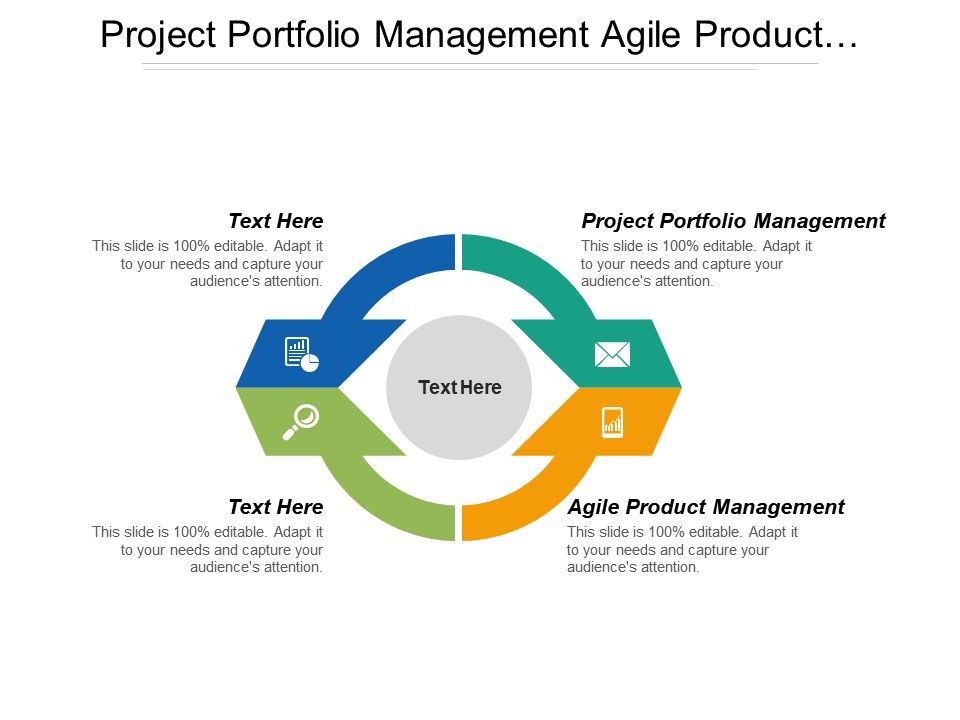 Project Portfolio Management Agile Product…

Text Here
This slide is 100% editable. Adapt it to your needs and capture your audience's attention.

Project Portfolio Management
This slide is 100% editable. Adapt it to your needs and capture your audience's attention.

Text Here

Text Here
This slide is 100% editable. Adapt it to your needs and capture your audience's attention.

Agile Product Management
This slide is 100% editable. Adapt it to your needs and capture your audience's attention.